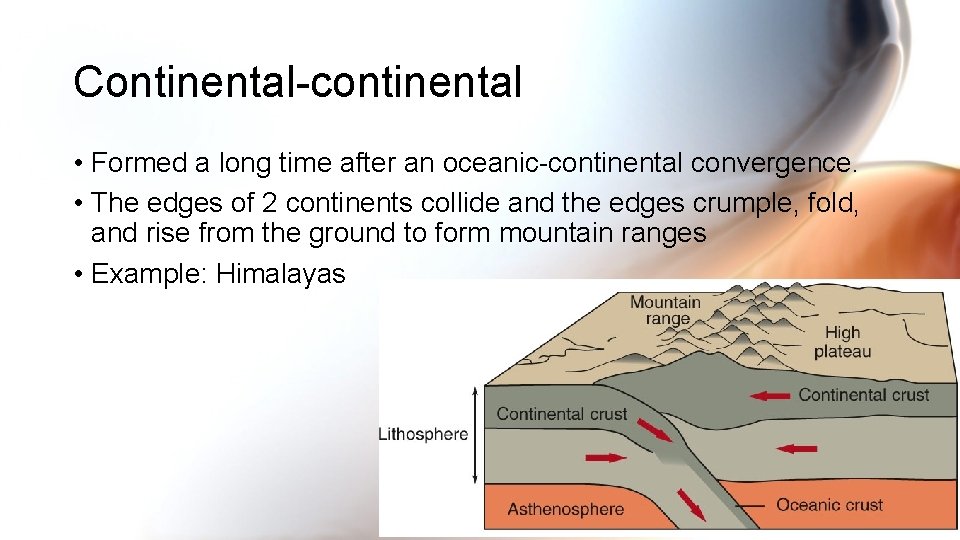 Continental-continental

• Formed a long time after an oceanic-continental convergence.

• The edges of 2 continents collide and the edges crumple, fold, and rise from the ground to form mountain ranges

• Example: Himalayas

Mountain range

High plateau

Continental crust

Continental crust

Lithosphere

Asthenosphere

Oceanic crust